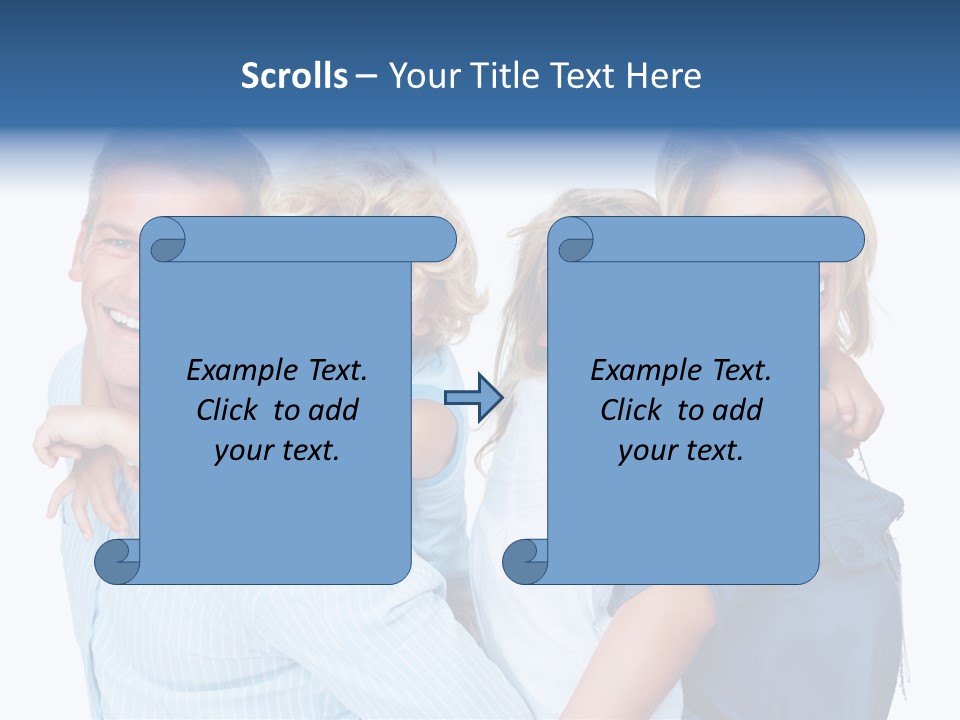 Scrolls – Your Title Text Here

Example Text. Click to add your text.

Example Text. Click to add your text.